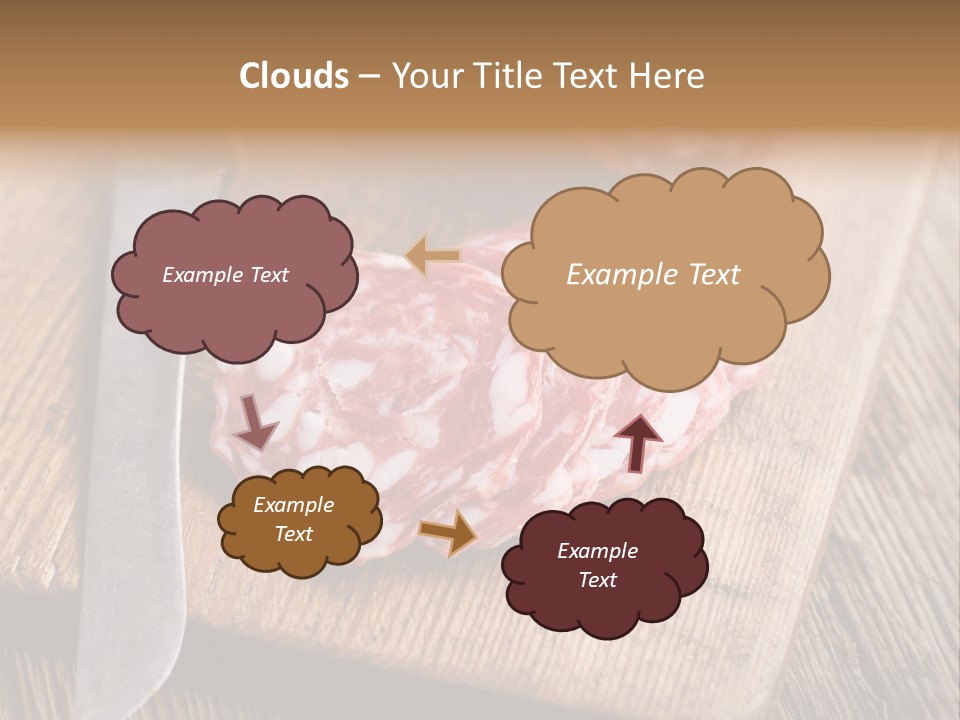 Clouds – Your Title Text Here

Example Text

Example Text

Example Text

Example Text